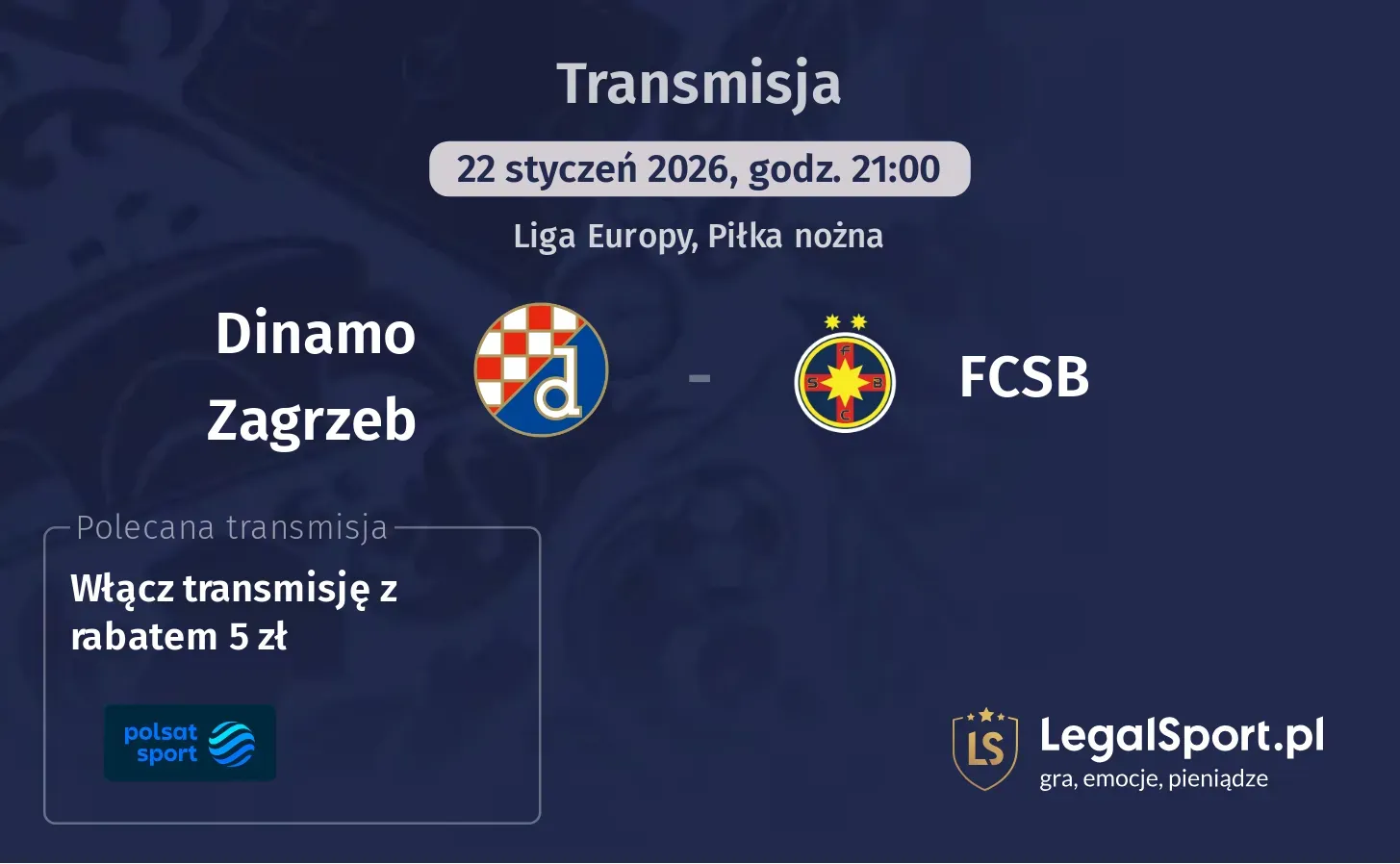 Transmisja

22 styczeń 2026, godz. 21:00

Liga Europy, Piłka nożna

Dinamo Zagrzeb

d

-

F S B C

FCSB

Polecana transmisja

Włącz transmisję z rabatem 5 zł

polsat sport

LS

LegalSport.pl
gra, emocje, pieniądze